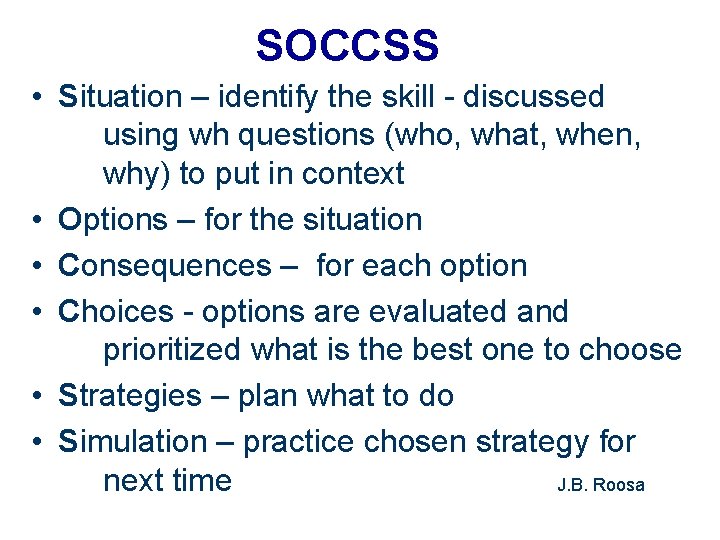 SOCCSS

• Situation – identify the skill - discussed using wh questions (who, what, when, why) to put in context
• Options – for the situation
• Consequences – for each option
• Choices - options are evaluated and prioritized what is the best one to choose
• Strategies – plan what to do
• Simulation – practice chosen strategy for next time

J.B. Roosa